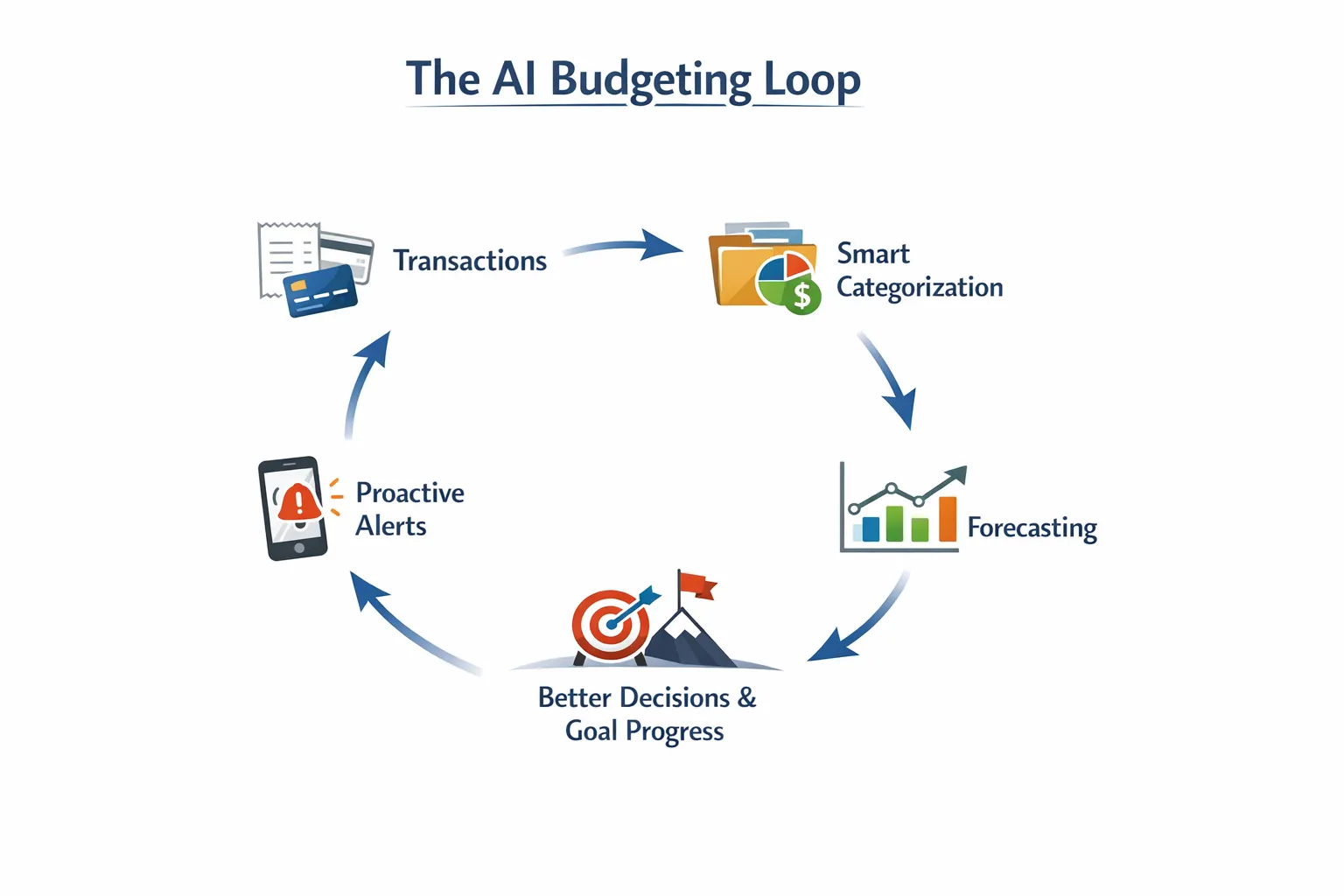 The AI Budgeting Loop

Transactions

Smart Categorization

Forecasting

Better Decisions & Goal Progress

Proactive Alerts